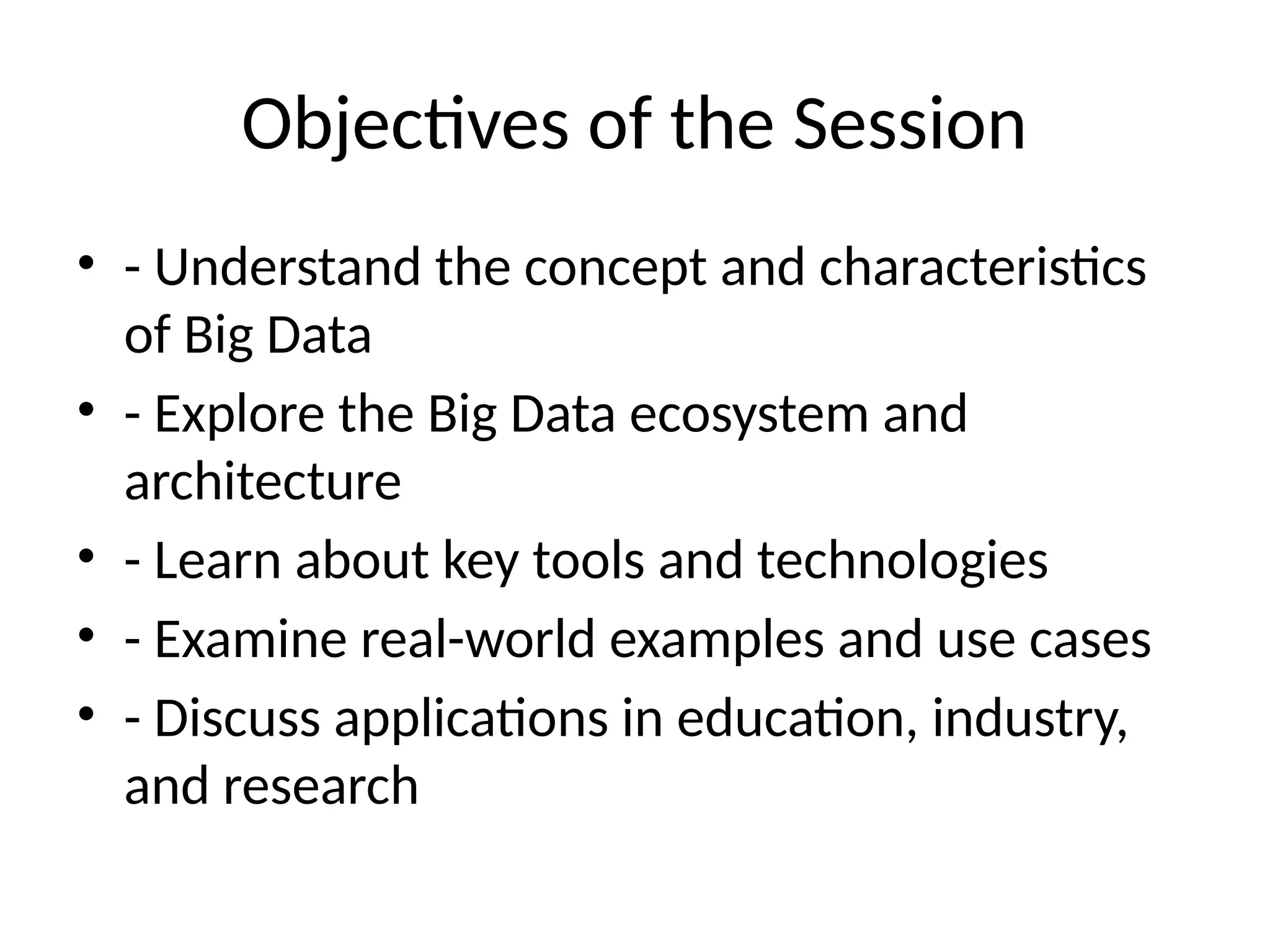 Objectives of the Session

• - Understand the concept and characteristics of Big Data
• - Explore the Big Data ecosystem and architecture
• - Learn about key tools and technologies
• - Examine real-world examples and use cases
• - Discuss applications in education, industry, and research